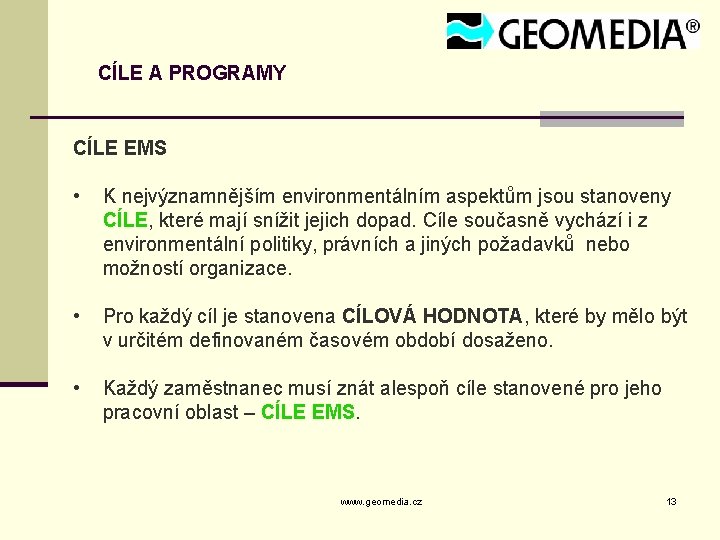 GEOMEDIA®

CÍLE A PROGRAMY

CÍLE EMS

• K nejvýznamnějším environmentálním aspektům jsou stanoveny CÍLE, které mají snížit jejich dopad. Cíle současně vychází i z environmentální politiky, právních a jiných požadavků nebo možností organizace.

• Pro každý cíl je stanovena CÍLOVÁ HODNOTA, které by mělo být v určitém definovaném časovém období dosaženo.

• Každý zaměstnanec musí znát alespoň cíle stanovené pro jeho pracovní oblast – CÍLE EMS.

www.geomedia.cz

13